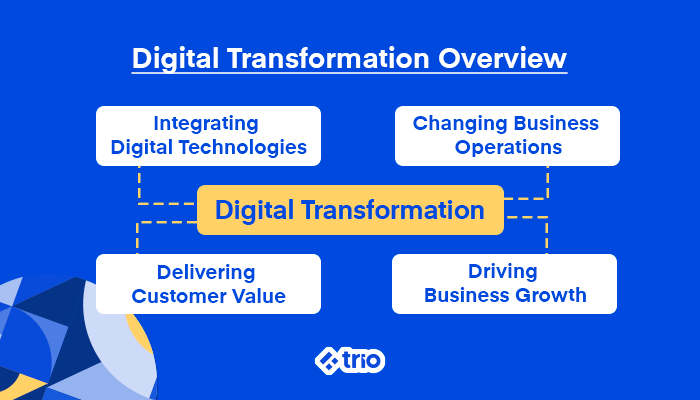 Digital Transformation Overview

Integrating Digital Technologies

Changing Business Operations

Digital Transformation

Delivering Customer Value

Driving Business Growth

trio